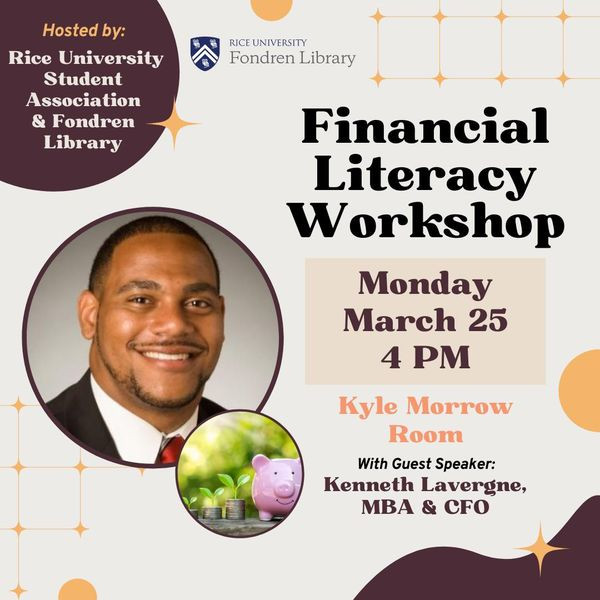 Hosted by:
Rice University Student Association & Fondren Library

RICE UNIVERSITY
Fondren Library

Financial Literacy Workshop

Monday
March 25
4 PM

Kyle Morrow Room

With Guest Speaker:
Kenneth Lavergne, MBA & CFO